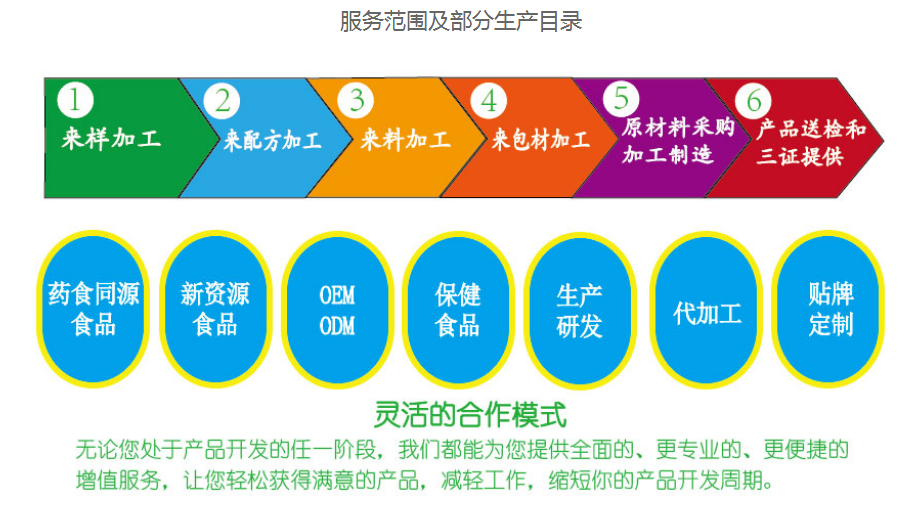 服务范围及部分生产目录

1 来样加工

2 来配方加工

3 来料加工

4 来包材加工

5 原材料采购加工制造

6 产品送检和三证提供

药食同源食品

新资源食品

OEM ODM

保健食品

生产研发

代加工

贴牌定制

灵活的合作模式

无论您处于产品开发的任一阶段，我们都能为您提供全面的、更专业的、更便捷的增值服务，让您轻松获得满意的产品，减轻工作，缩短你的产品开发周期。